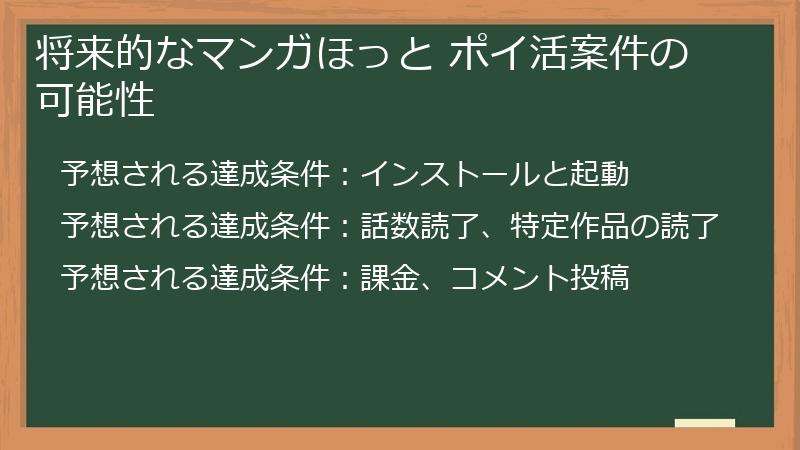 将来的なマンガほっと ポイ活案件の可能性

予想される達成条件：インストールと起動

予想される達成条件：話数読了、特定作品の読了

予想される達成条件：課金、コメント投稿